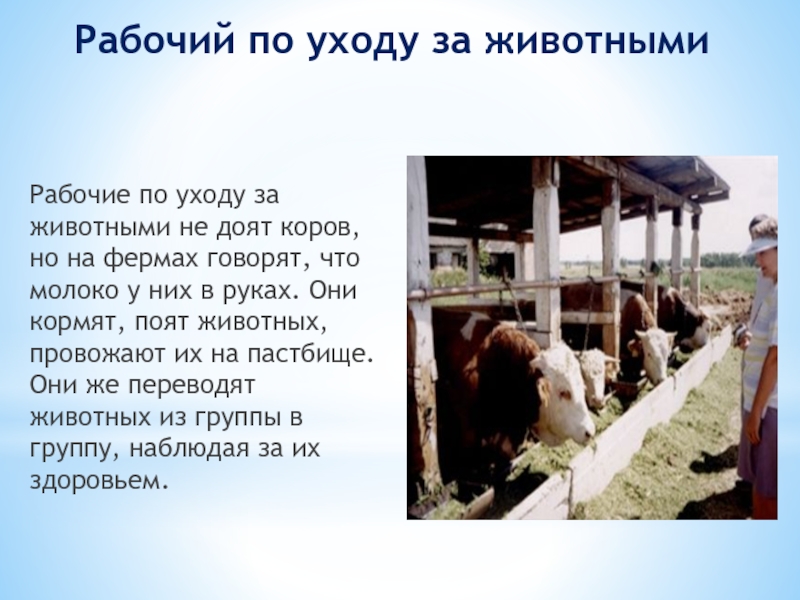 Рабочий по уходу за животными

Рабочие по уходу за животными не доят коров, но на фермах говорят, что молоко у них в руках. Они кормят, поят животных, провожают их на пастбище. Они же переводят животных из группы в группу, наблюдая за их здоровьем.